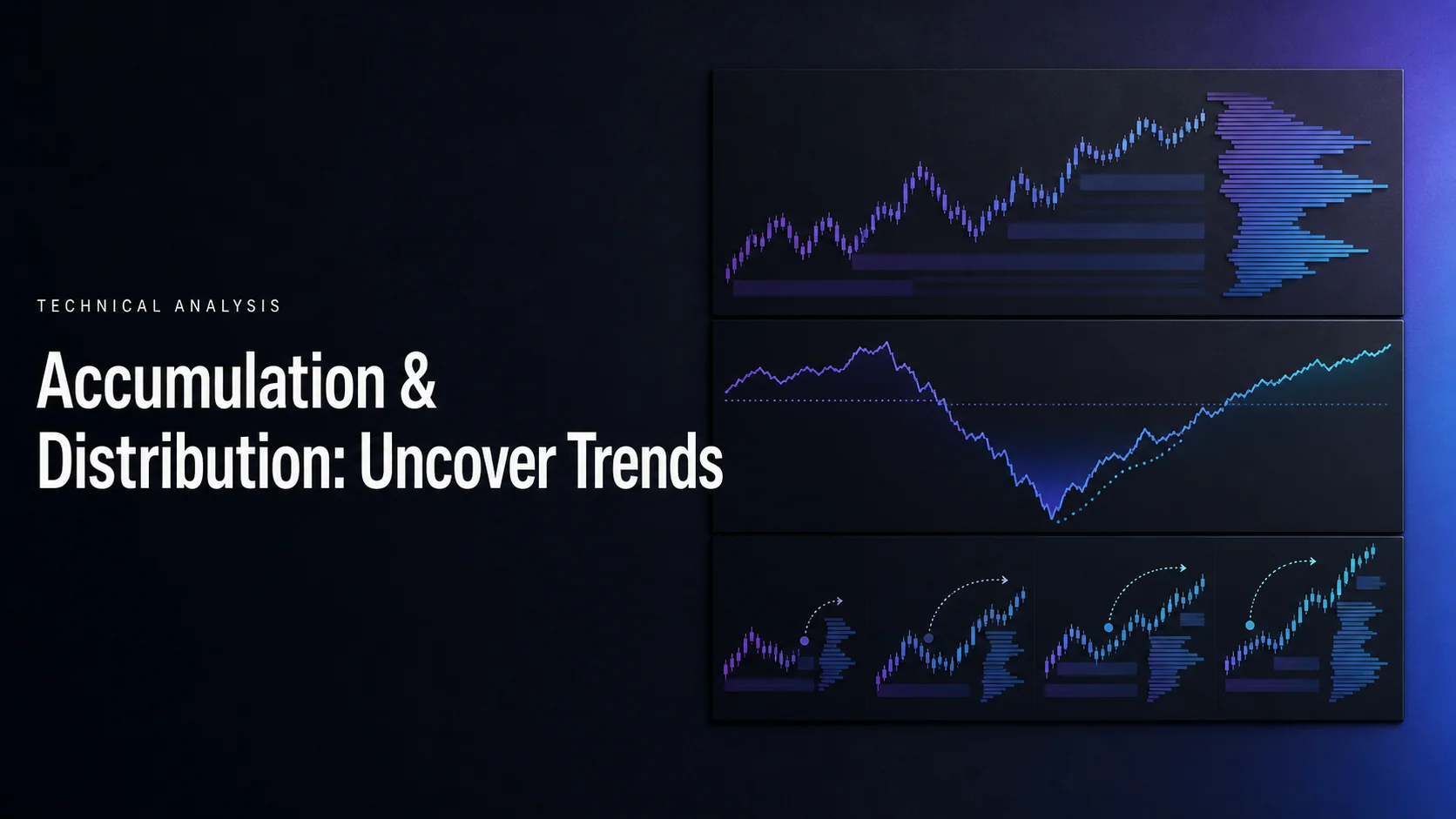 TECHNICAL ANALYSIS

Accumulation & Distribution: Uncover Trends